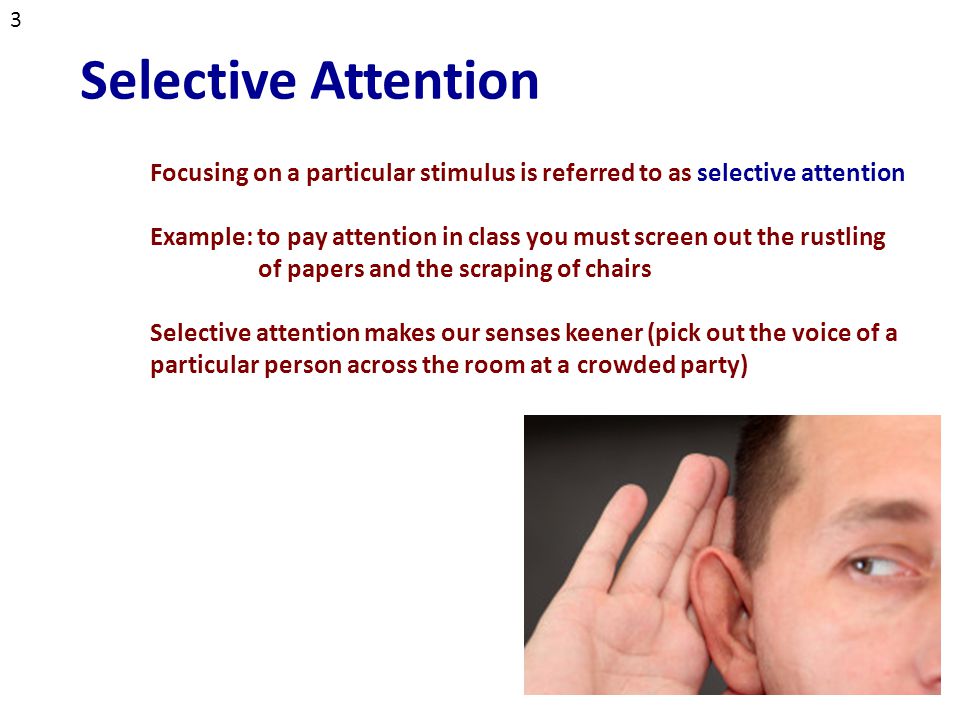 3

Selective Attention

Focusing on a particular stimulus is referred to as selective attention

Example: to pay attention in class you must screen out the rustling of papers and the scraping of chairs

Selective attention makes our senses keener (pick out the voice of a particular person across the room at a crowded party)